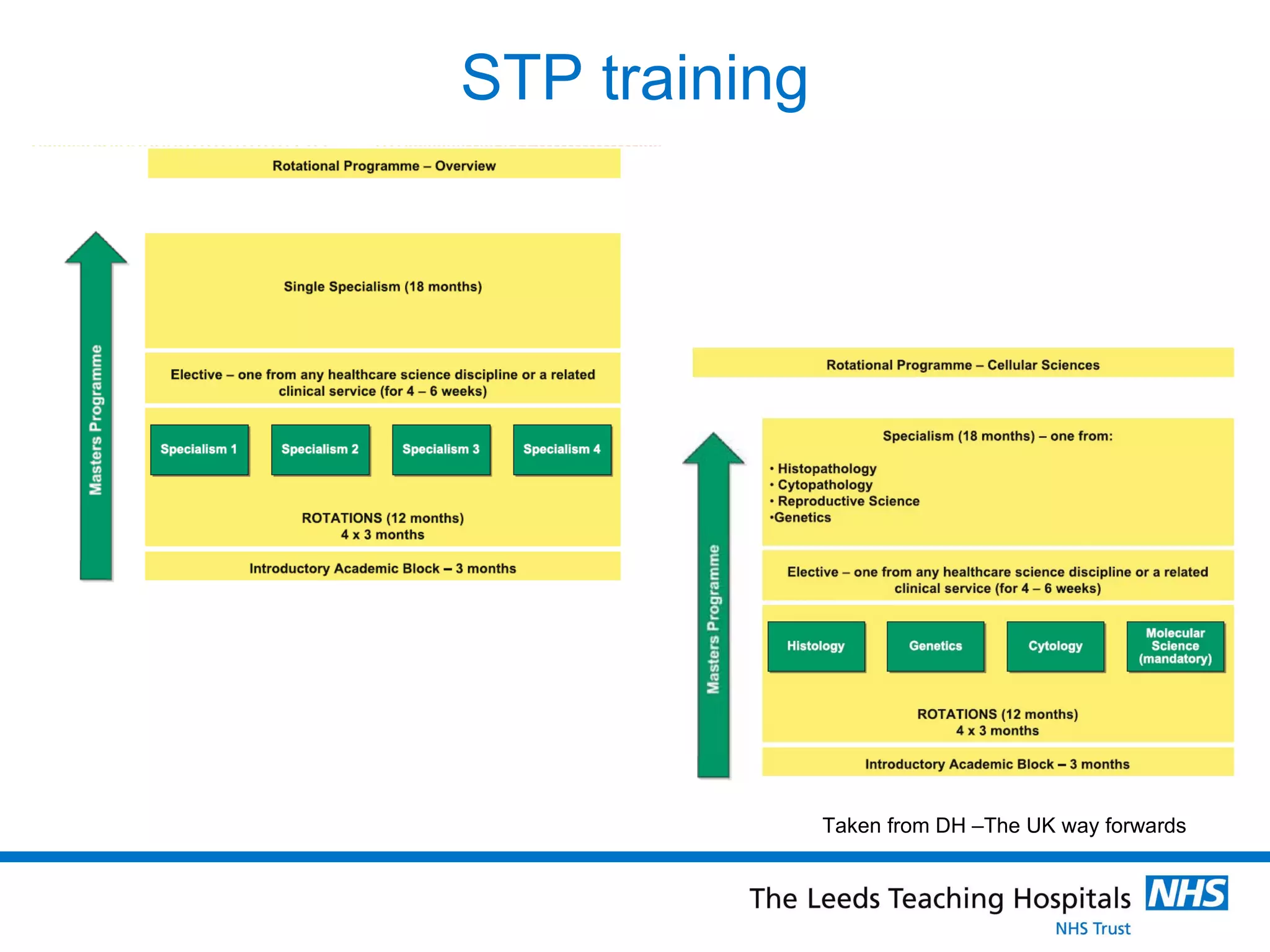 STP training

Rotational Programme – Overview

Masters Programme

Single Specialism (18 months)

Elective – one from any healthcare science discipline or a related clinical service (for 4 – 6 weeks)

Specialism 1

Specialism 2

Specialism 3

Specialism 4

ROTATIONS (12 months)
4 x 3 months

Introductory Academic Block – 3 months

Rotational Programme – Cellular Sciences

Masters Programme

Specialism (18 months) – one from:

• Histopathology
• Cytopathology
• Reproductive Science
•Genetics

Elective – one from any healthcare science discipline or a related clinical service (for 4 – 6 weeks)

Histology

Genetics

Cytology

Molecular Science (mandatory)

ROTATIONS (12 months)
4 x 3 months

Introductory Academic Block – 3 months

Taken from DH –The UK way forwards

The Leeds Teaching Hospitals NHS
NHS Trust